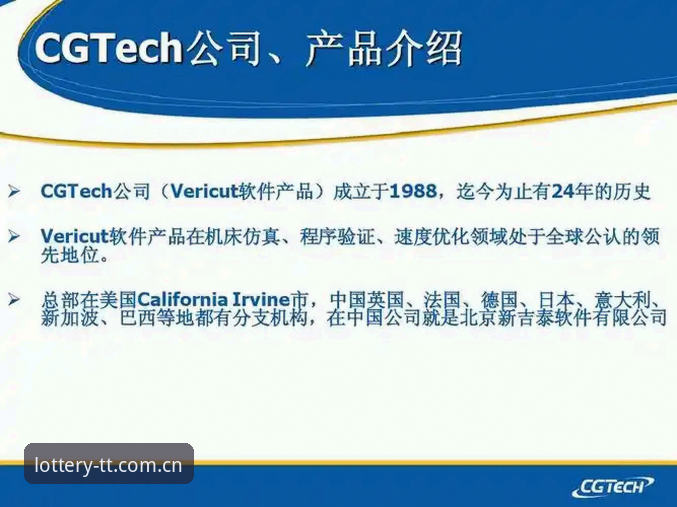 CGTech公司、产品介绍

➢ CGTech公司（Vericut软件产品）成立于1988，迄今为止有24年的历史

➢ Vericut软件产品在机床仿真、程序验证、速度优化领域处于全球公认的领先地位。

➢ 总部在美国California Irvine市，中国英国、法国、德国、日本、意大利、新加波、巴西等地都有分支机构，在中国公司就是北京新吉泰软件有限公司

lottery-tt.com.cn

CGTECH